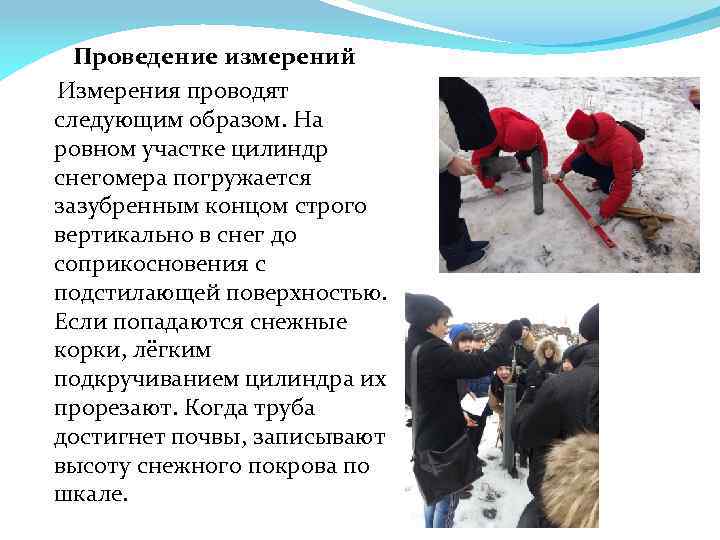 Проведение измерений

Измерения проводят следующим образом. На ровном участке цилиндр снегомера погружается зазубренным концом строго вертикально в снег до соприкосновения с подстилающей поверхностью. Если попадаются снежные корки, лёгким подкручиванием цилиндра их прорезают. Когда труба достигнет почвы, записывают высоту снежного покрова по шкале.